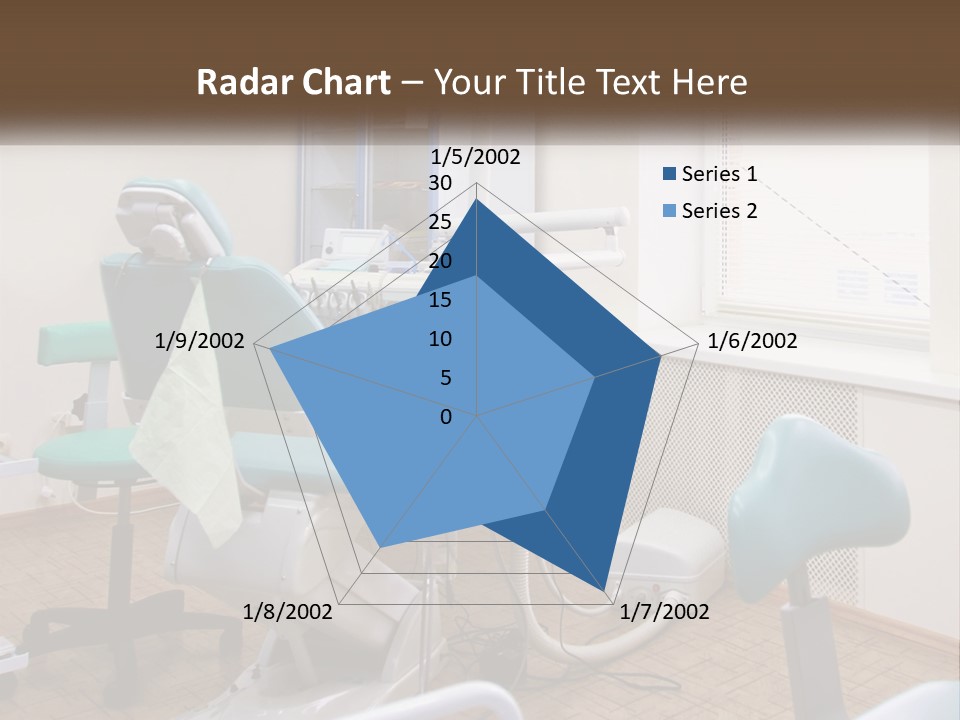 Radar Chart – Your Title Text Here

1/5/2002
30
25
20
15
10
5
0
1/6/2002
1/7/2002
1/8/2002
1/9/2002

Series 1
Series 2